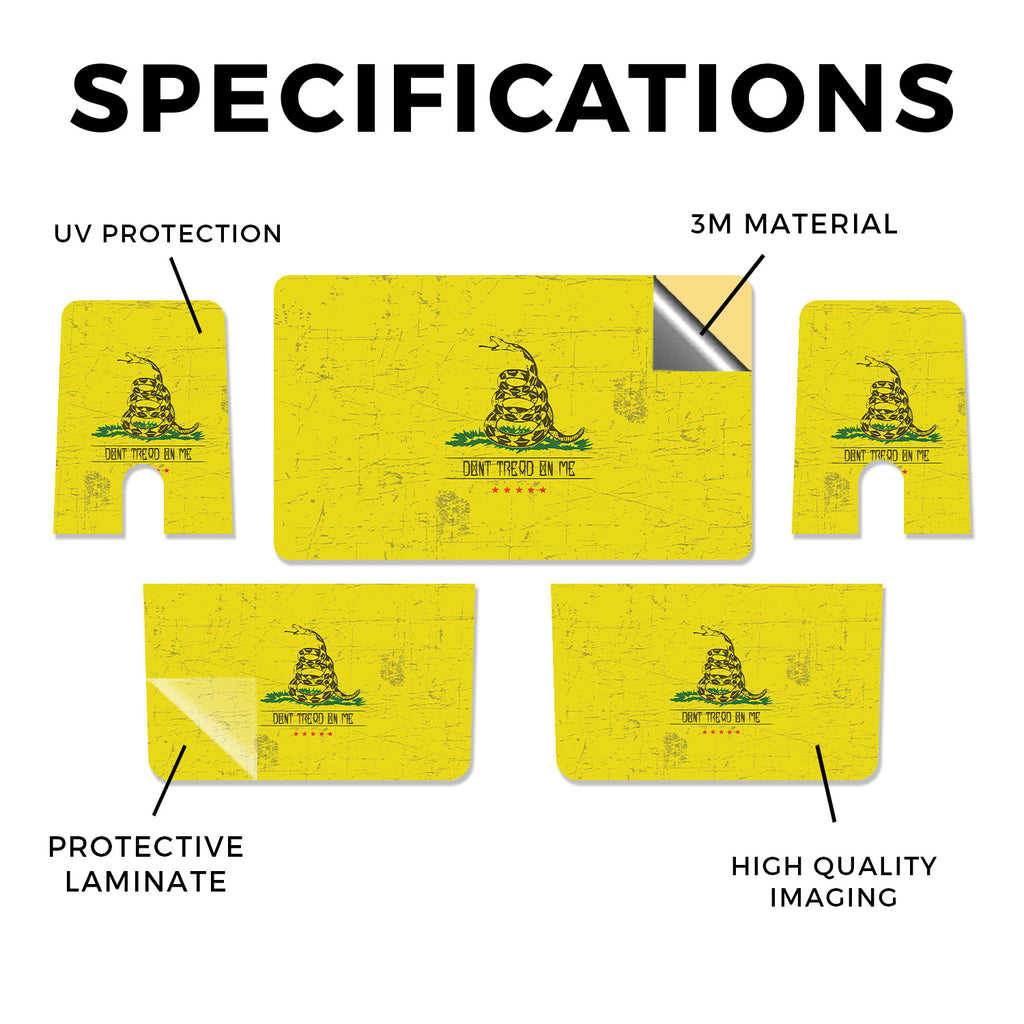 SPECIFICATIONS

UV PROTECTION

3M MATERIAL

DONT TREAD ON ME

DONT TREAD ON ME

DONT TREAD ON ME

DONT TREAD ON ME

DONT TREAD ON ME

PROTECTIVE LAMINATE

HIGH QUALITY IMAGING